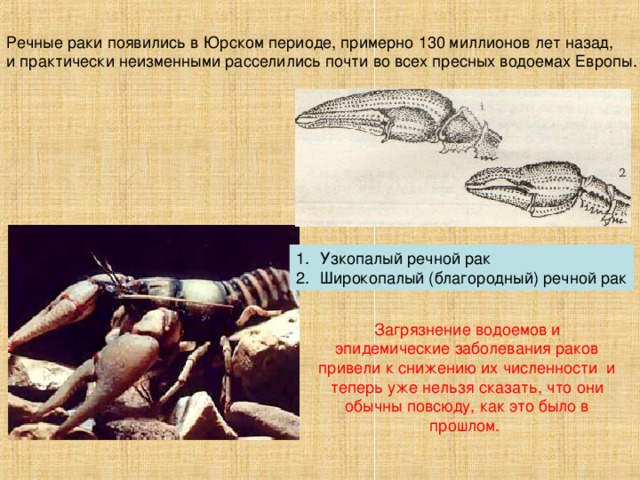 Речные раки появились в Юрском периоде, примерно 130 миллионов лет назад, и практически неизменными расселились почти во всех пресных водоемах Европы.

1

2

1. Узкопалый речной рак
2. Широкопалый (благородный) речной рак

Загрязнение водоемов и эпидемические заболевания раков привели к снижению их численности и теперь уже нельзя сказать, что они обычны повсюду, как это было в прошлом.